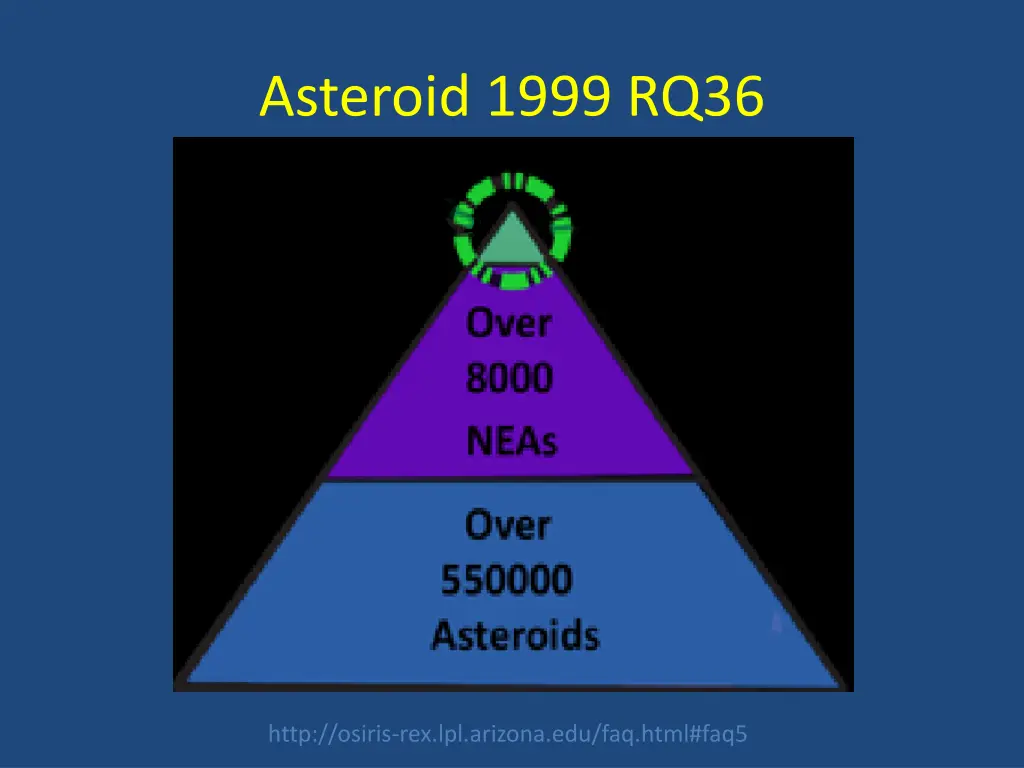 Asteroid 1999 RQ36

Over
8000
NEAs

Over
550000
Asteroids

http://osiris-rex.lpl.arizona.edu/faq.html#faq5